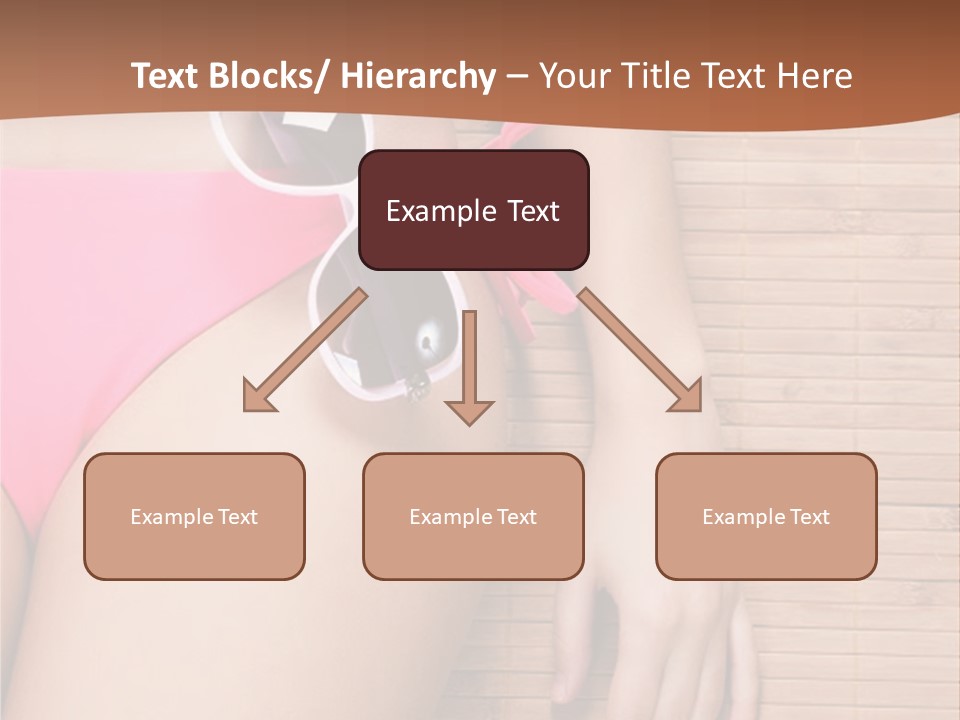 Text Blocks/ Hierarchy – Your Title Text Here

Example Text

Example Text

Example Text

Example Text